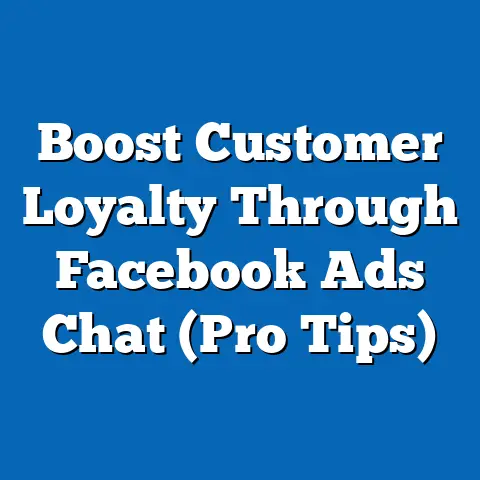 Boost Customer Loyalty Through Facebook Ads Chat (Pro Tips)